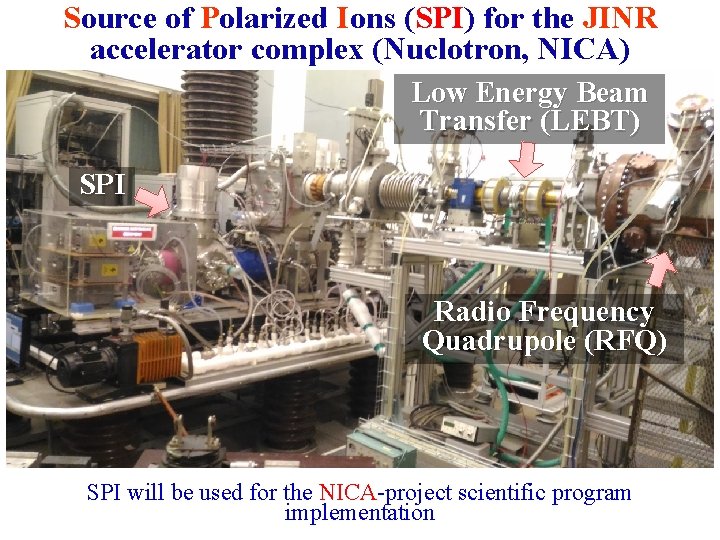 Source of Polarized Ions (SPI) for the JINR accelerator complex (Nuclotron, NICA)

Low Energy Beam Transfer (LEBT)

SPI

Radio Frequency Quadrupole (RFQ)

SPI will be used for the NICA-project scientific program implementation